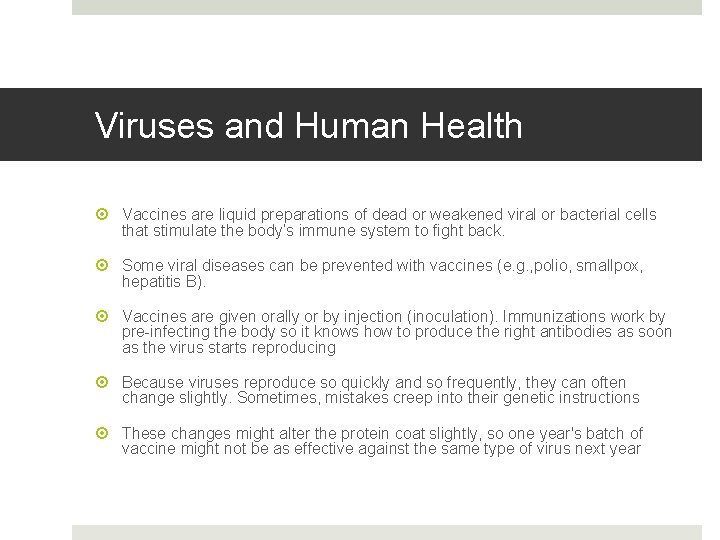 Viruses and Human Health

Vaccines are liquid preparations of dead or weakened viral or bacterial cells that stimulate the body's immune system to fight back.

Some viral diseases can be prevented with vaccines (e.g.,polio, smallpox, hepatitis B).

Vaccines are given orally or by injection (inoculation). Immunizations work by pre-infecting the body so it knows how to produce the right antibodies as soon as the virus starts reproducing

Because viruses reproduce so quickly and so frequently, they can often change slightly. Sometimes, mistakes creep into their genetic instructions

These changes might alter the protein coat slightly, so one year's batch of vaccine might not be as effective against the same type of virus next year